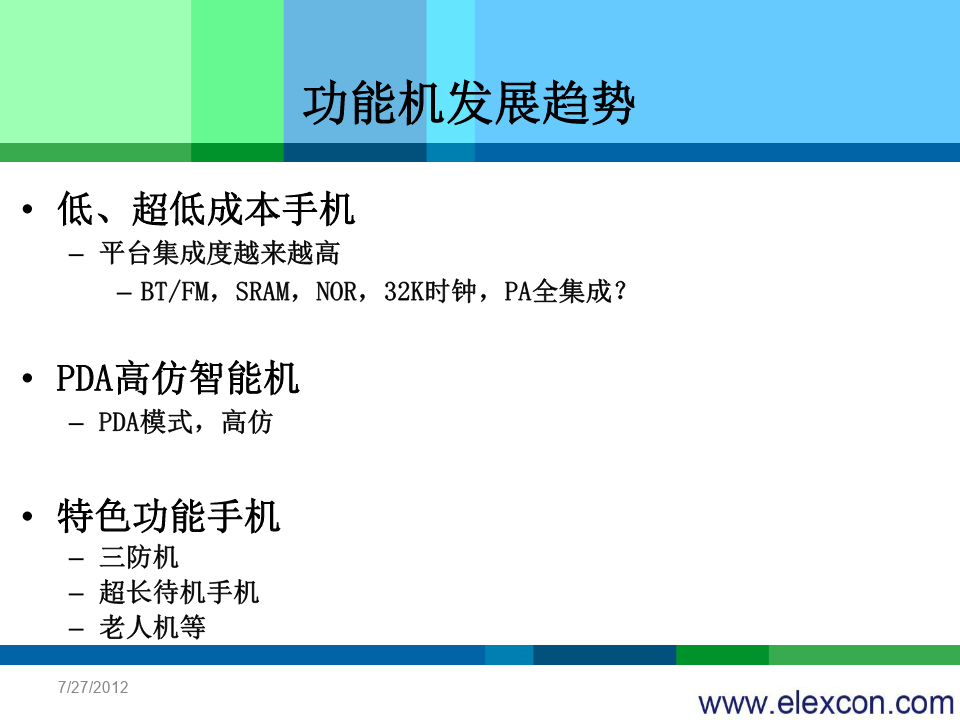 功能机发展趋势

• 低、超低成本手机
  – 平台集成度越来越高
    – BT/FM，SRAM，NOR，32K时钟，PA全集成？

• PDA高仿智能机
  – PDA模式，高仿

• 特色功能手机
  – 三防机
  – 超长待机手机
  – 老人机等

7/27/2012

www.elexcon.com